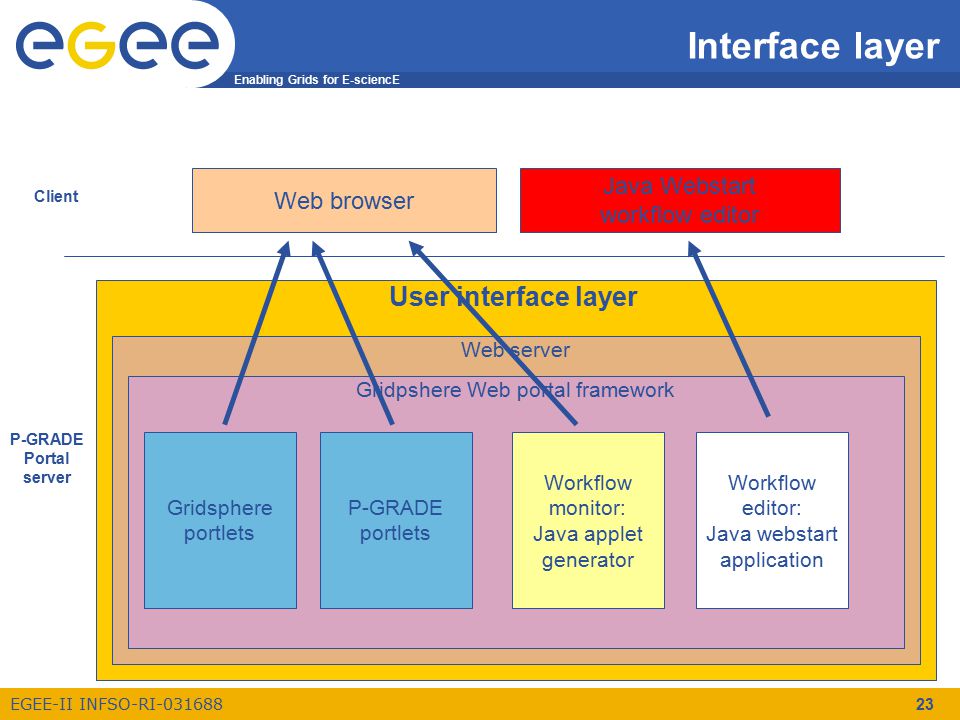 egee

Enabling Grids for E-sciencE

Interface layer

Client

Web browser

Java Webstart workflow editor

User interface layer

Web server

Gridpshere Web portal framework

P-GRADE Portal server

Gridsphere portlets

P-GRADE portlets

Workflow monitor: Java applet generator

Workflow editor: Java webstart application

EGEE-II INFSO-RI-031688

23